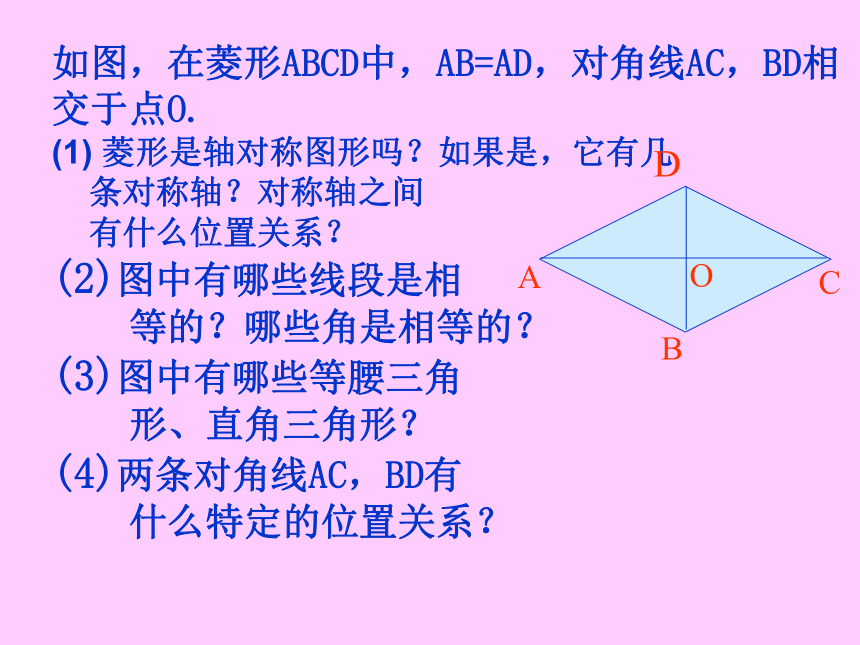 如图，在菱形ABCD中，AB=AD，对角线AC，BD相交于点O.

(1) 菱形是轴对称图形吗？如果是，它有几条对称轴？对称轴之间有什么位置关系？

(2)图中有哪些线段是相等的？哪些角是相等的？

(3)图中有哪些等腰三角形、直角三角形？

(4)两条对角线AC，BD有什么特定的位置关系？

D
A
O
C
B